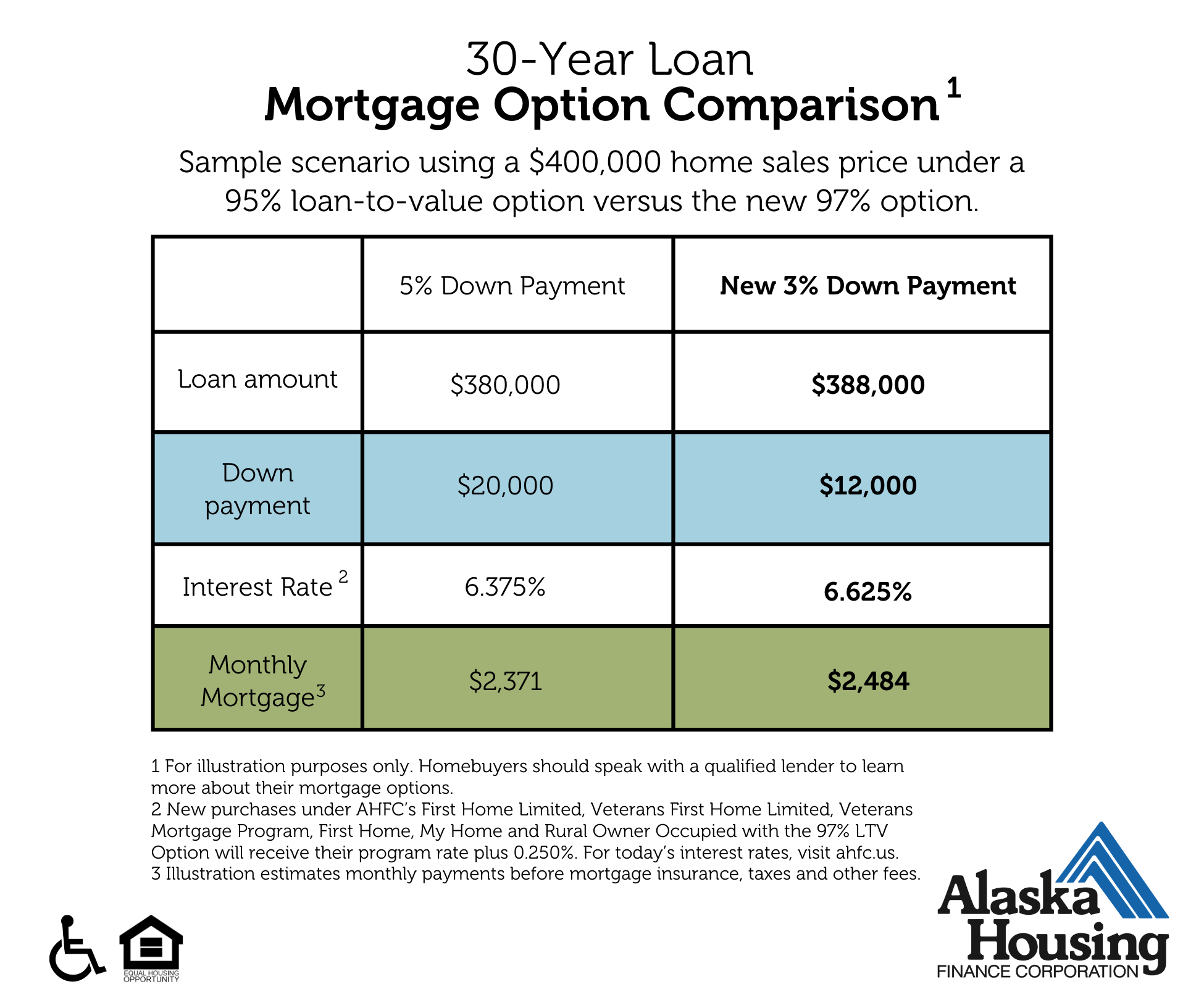 30-Year Loan
Mortgage Option Comparison $^1$

Sample scenario using a $400,000 home sales price under a 95% loan-to-value option versus the new 97% option.

| | 5% Down Payment | New 3% Down Payment |
|---|---|---|
| Loan amount | $380,000 | $388,000 |
| Down payment | $20,000 | $12,000 |
| Interest Rate $^2$ | 6.375% | 6.625% |
| Monthly Mortgage$^3$ | $2,371 | $2,484 |

1 For illustration purposes only. Homebuyers should speak with a qualified lender to learn more about their mortgage options.
2 New purchases under AHFC's First Home Limited, Veterans First Home Limited, Veterans Mortgage Program, First Home, My Home and Rural Owner Occupied with the 97% LTV Option will receive their program rate plus 0.250%. For today's interest rates, visit ahfc.us.
3 Illustration estimates monthly payments before mortgage insurance, taxes and other fees.

EQUAL HOUSING OPPORTUNITY

Alaska Housing
FINANCE CORPORATION